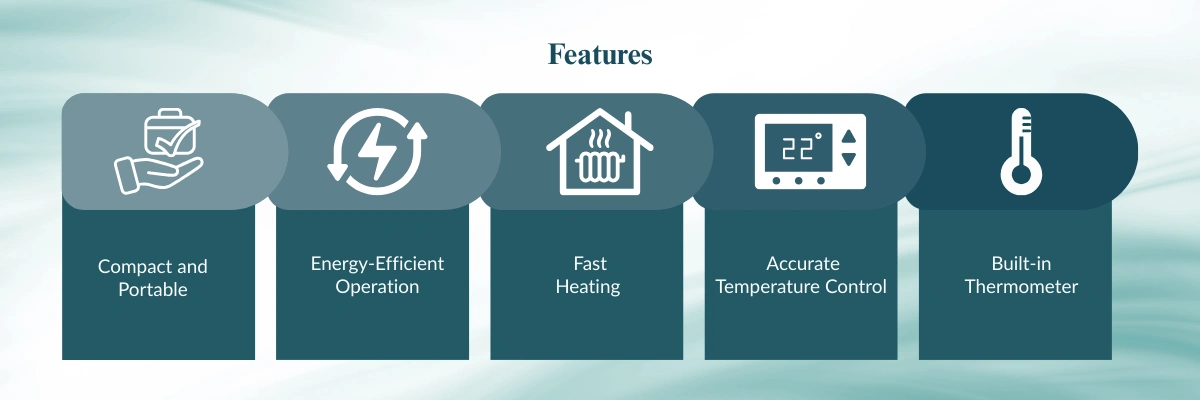 Features

22°

Compact and Portable

Energy-Efficient Operation

Fast Heating

Accurate Temperature Control

Built-in Thermometer